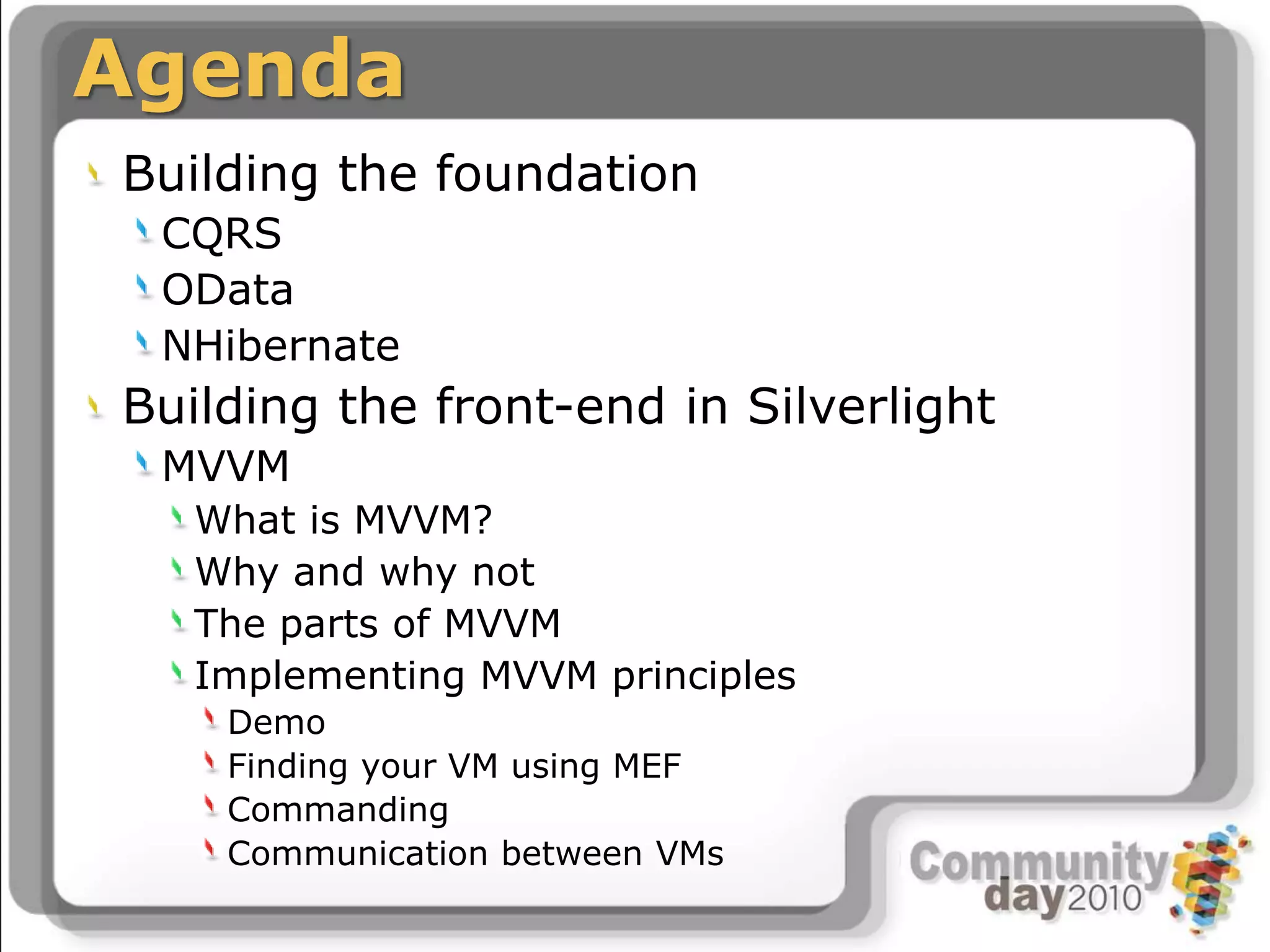 Agenda

Building the foundation
CQRS
OData
NHibernate
Building the front-end in Silverlight
MVVM
What is MVVM?
Why and why not
The parts of MVVM
Implementing MVVM principles
Demo
Finding your VM using MEF
Commanding
Communication between VMs

Community day2010